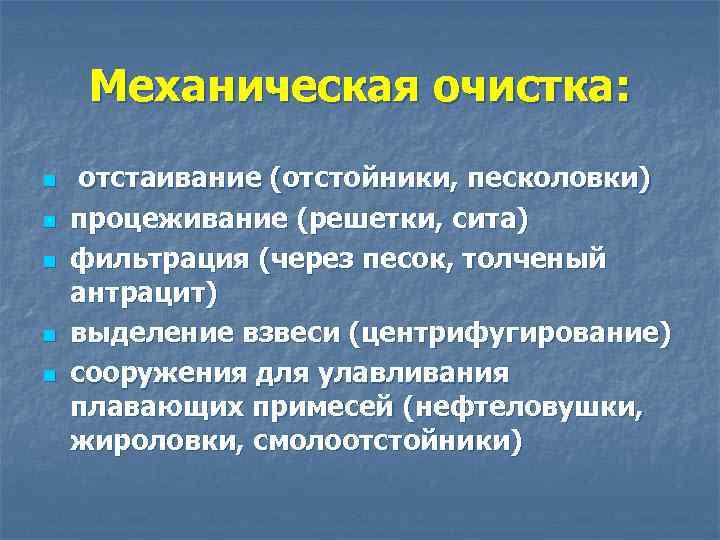 Механическая очистка:

- отстаивание (отстойники, песколовки)
- процеживание (решетки, сита)
- фильтрация (через песок, толченый антрацит)
- выделение взвеси (центрифугирование)
- сооружения для улавливания плавающих примесей (нефтеловушки, жироловки, смолоотстойники)